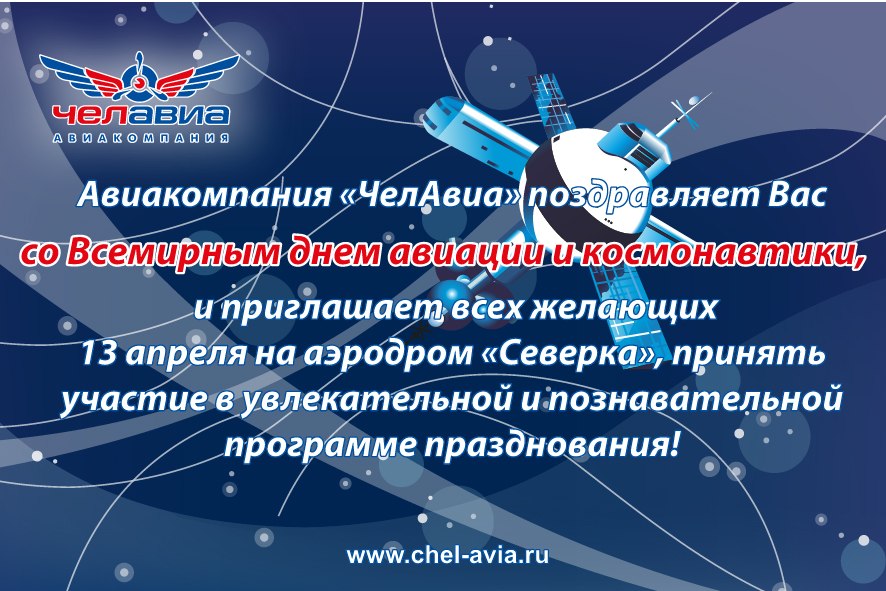 ЧЕЛАВИА
АВИАКОМПАНИЯ

Авиакомпания «ЧелАвиа» поздравляет Вас со Всемирным днем авиации и космонавтики, и приглашает всех желающих 13 апреля на аэродром «Северка», принять участие в увлекательной и познавательной программе празднования!

www.chel-avia.ru